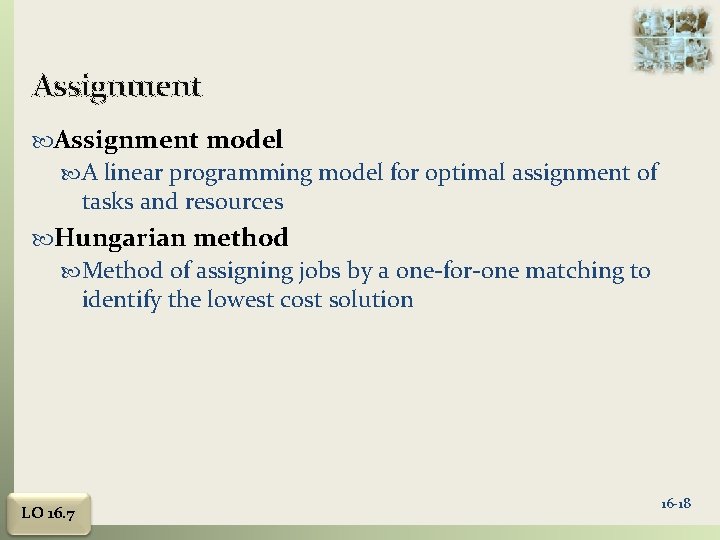 Assignment

Assignment model

A linear programming model for optimal assignment of tasks and resources

Hungarian method

Method of assigning jobs by a one-for-one matching to identify the lowest cost solution

LO 16.7

16-18